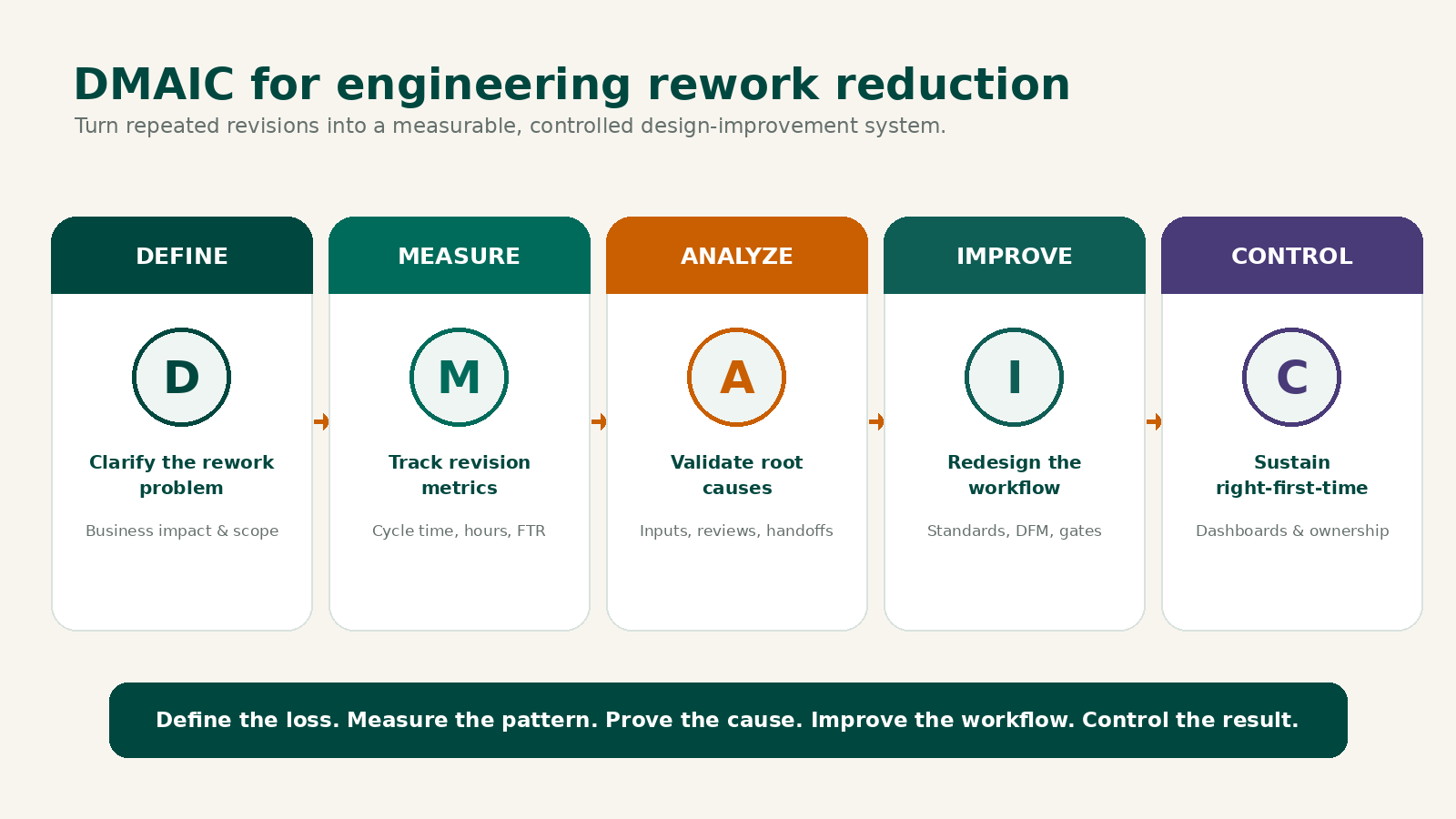 DMAIC for engineering rework reduction

Turn repeated revisions into a measurable, controlled design-improvement system.

DEFINE

D

Clarify the rework problem

Business impact & scope

MEASURE

M

Track revision metrics

Cycle time, hours, FTR

ANALYZE

A

Validate root causes

Inputs, reviews, handoffs

IMPROVE

I

Redesign the workflow

Standards, DFM, gates

CONTROL

C

Sustain right-first-time

Dashboards & ownership

Define the loss. Measure the pattern. Prove the cause. Improve the workflow. Control the result.